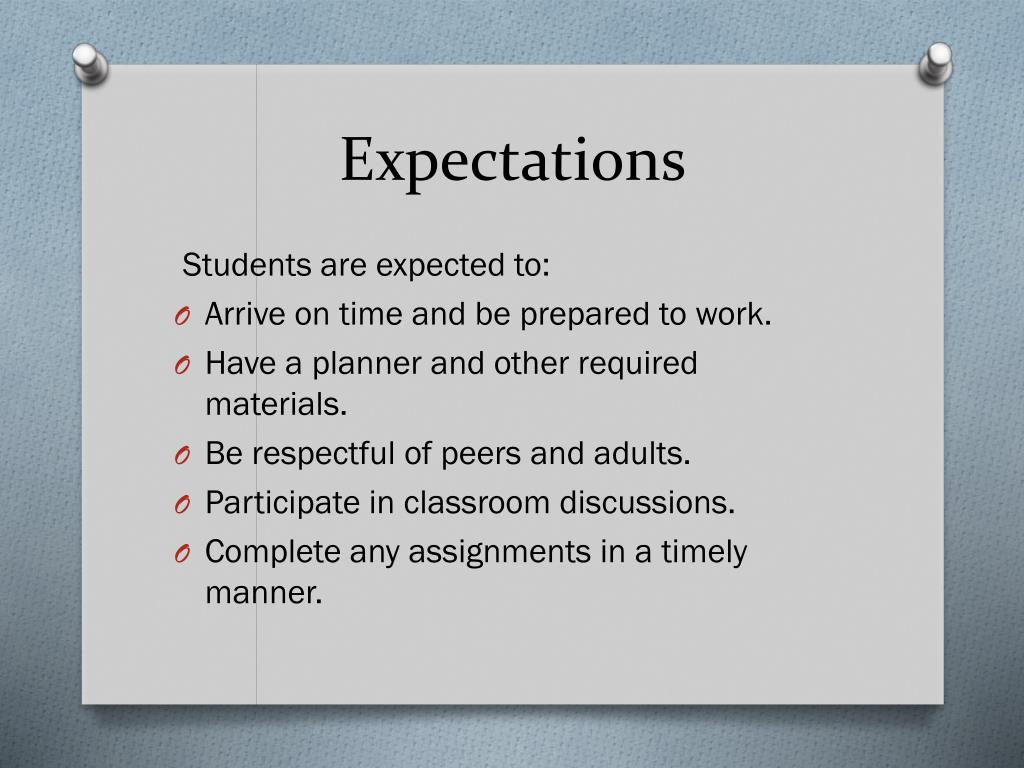 Expectations

Students are expected to:

O Arrive on time and be prepared to work.
O Have a planner and other required materials.
O Be respectful of peers and adults.
O Participate in classroom discussions.
O Complete any assignments in a timely manner.